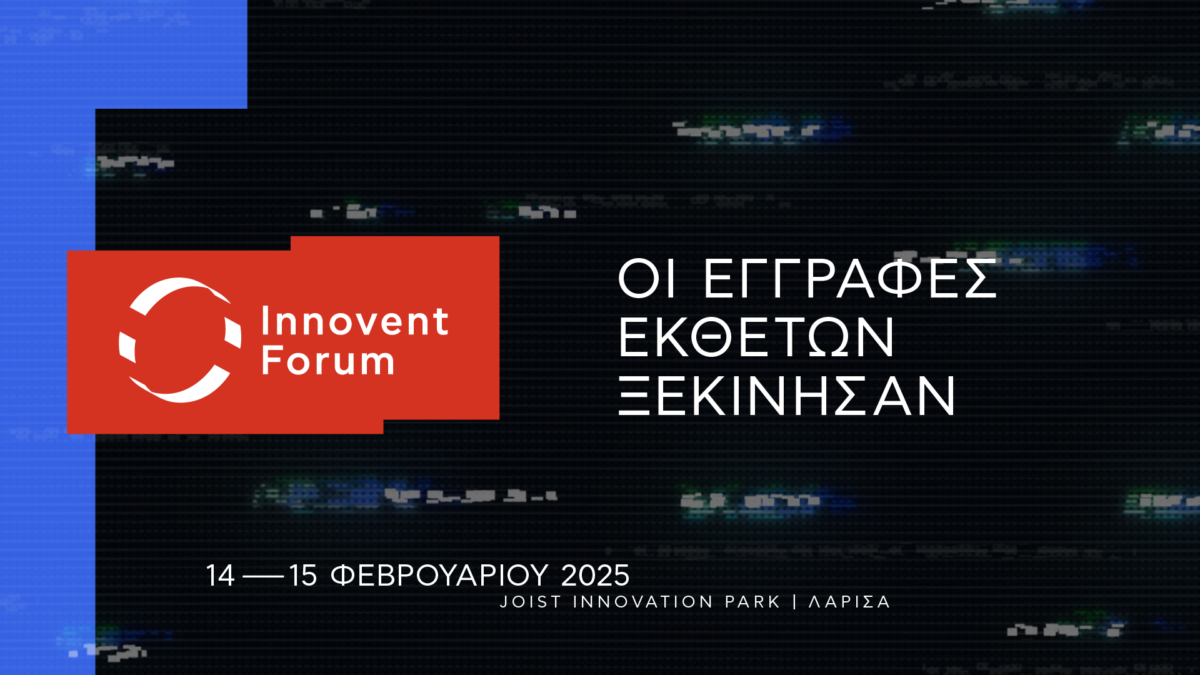 Innovent Forum

ΟΙ ΕΓΓΡΑΦΕΣ ΕΚΘΕΤΩΝ ΞΕΚΙΝΗΣΑΝ

14 — 15 ΦΕΒΡΟΥΑΡΙΟΥ 2025
JOIST INNOVATION PARK | ΛΑΡΙΣΑ